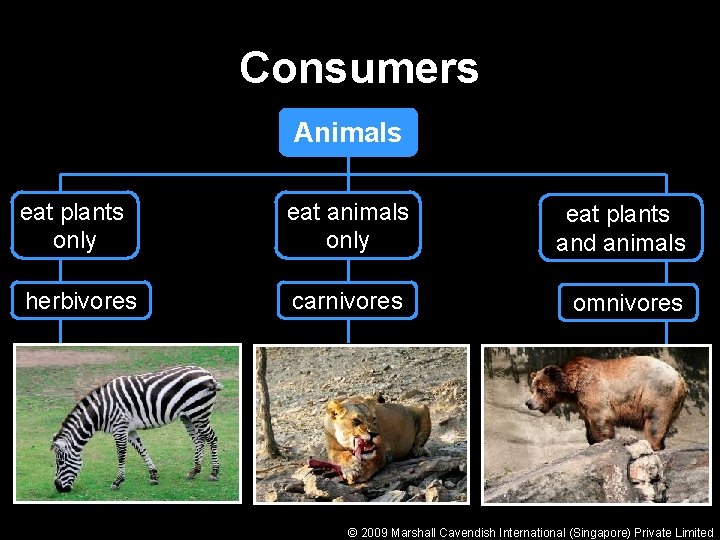 Consumers

Animals

eat plants only

eat animals only

eat plants and animals

herbivores

carnivores

omnivores

© 2009 Marshall Cavendish International (Singapore) Private Limited